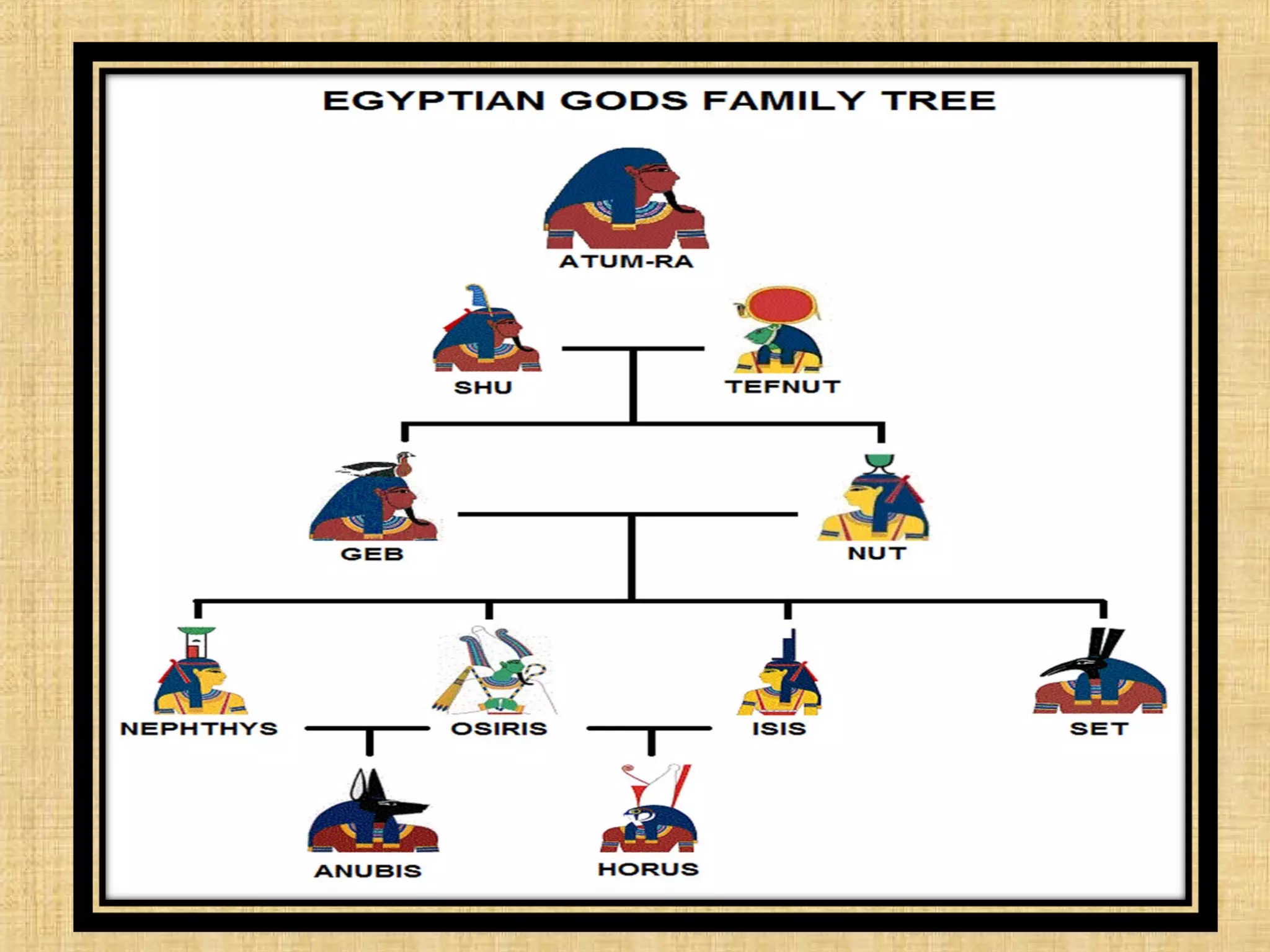 EGYPTIAN GODS FAMILY TREE

ATUM-RA

SHU

TEFNUT

GEB

NUT

NEPHTHYS

OSIRIS

ISIS

SET

ANUBIS

HORUS